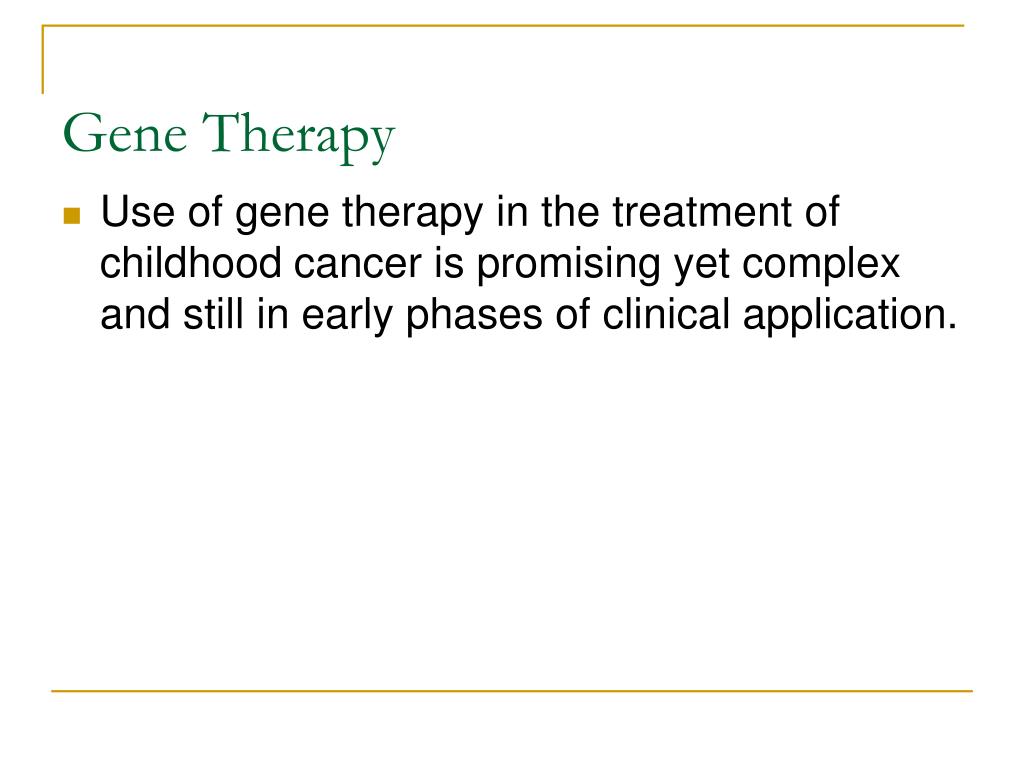 Gene Therapy

Use of gene therapy in the treatment of childhood cancer is promising yet complex and still in early phases of clinical application.